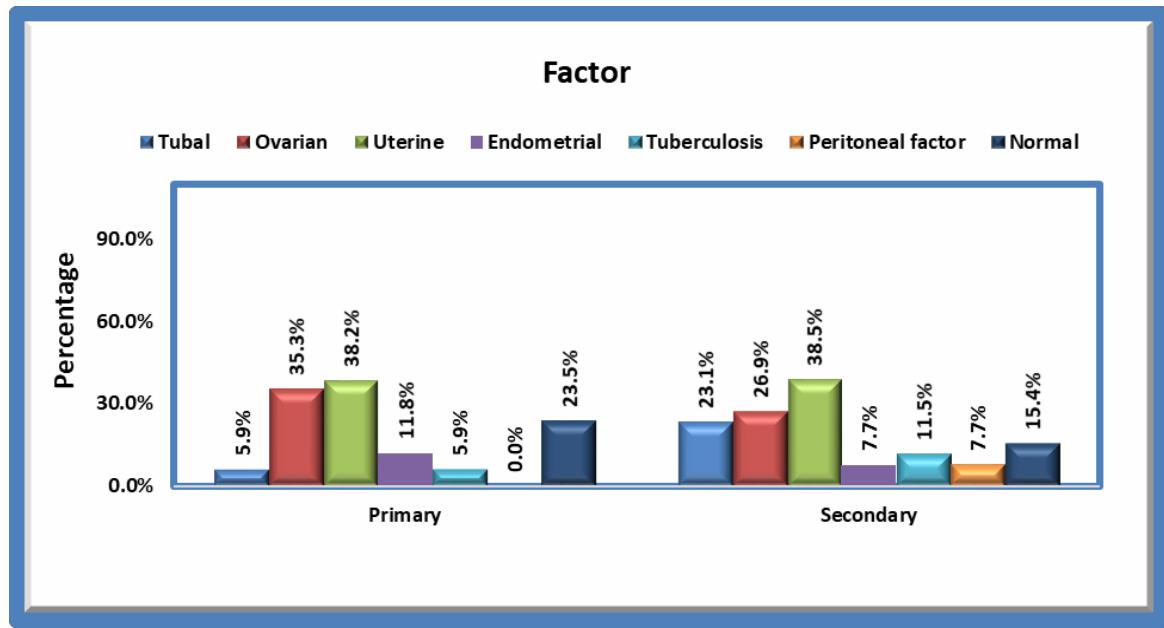 Factor

Tubal Ovarian Uterine Endometrial Tuberculosis Peritoneal factor Normal

Percentage

90.0%
60.0%
30.0%
0.0%

5.9% 35.3% 38.2% 11.8% 5.9% 0.0% 23.5%

23.1% 26.9% 38.5% 7.7% 11.5% 7.7% 15.4%

Primary

Secondary